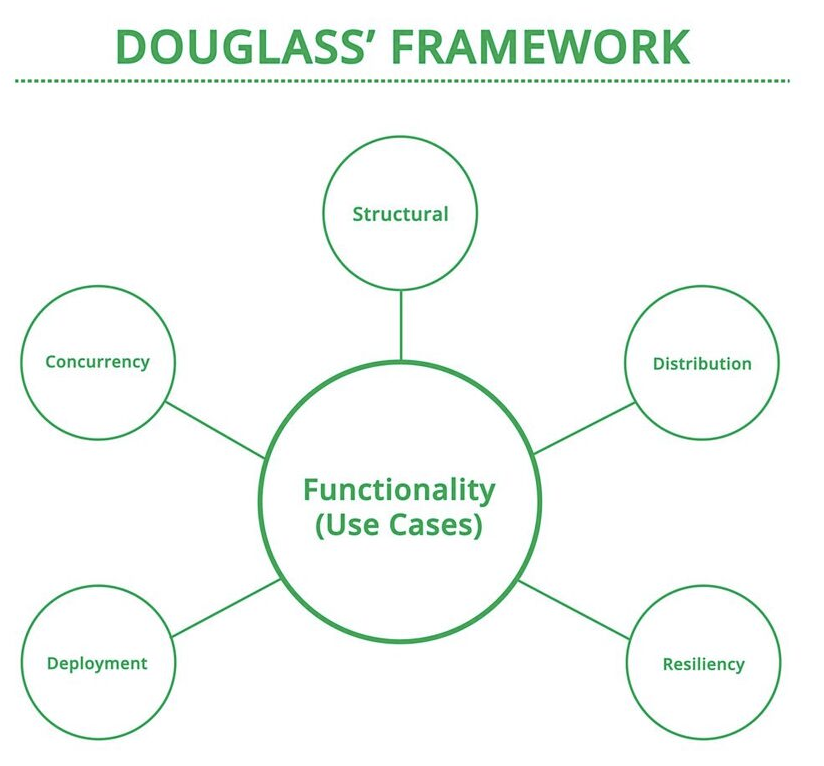 DOUGLASS' FRAMEWORK

Structural

Concurrency

Distribution

Functionality (Use Cases)

Deployment

Resiliency